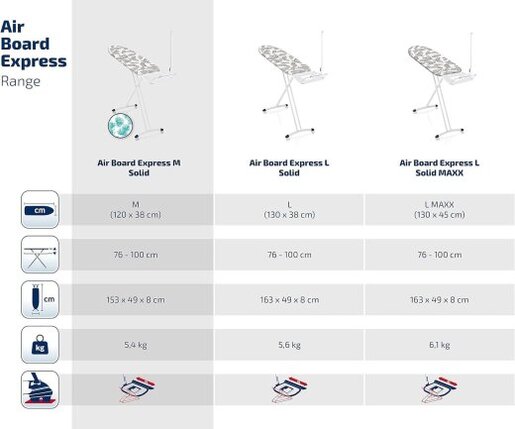 Air Board Express
Range

| | Air Board Express M Solid | Air Board Express L Solid | Air Board Express L Solid MAXX |
|---|---|---|---|
| cm | M (120 x 38 cm) | L (130 x 38 cm) | L MAXX (130 x 45 cm) |
| | 76 - 100 cm | 76 - 100 cm | 76 - 100 cm |
| cm | 153 x 49 x 8 cm | 163 x 49 x 8 cm | 163 x 49 x 8 cm |
| kg | 5,4 kg | 5,6 kg | 6,1 kg |
| | | | |